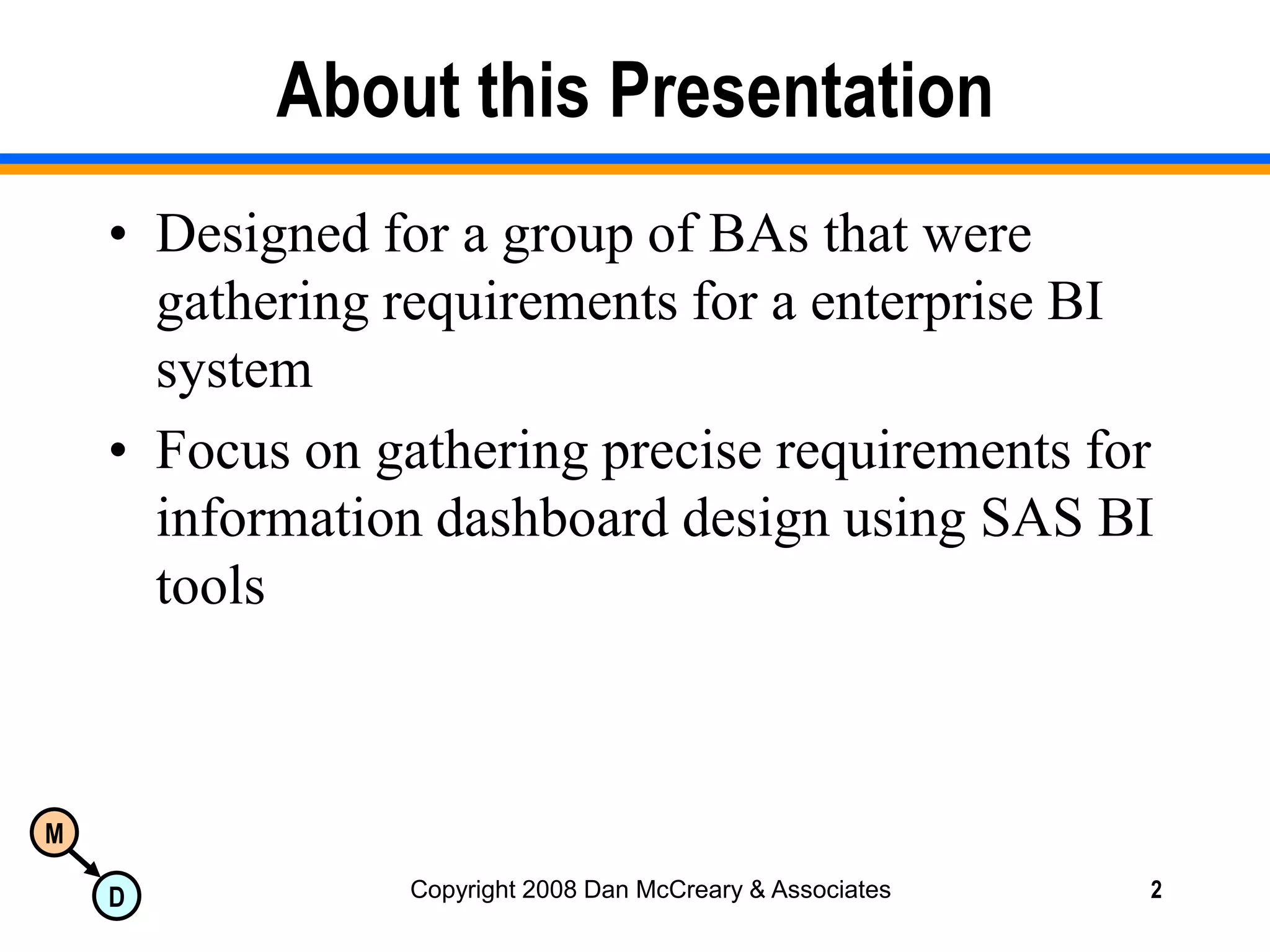 About this Presentation

• Designed for a group of BAs that were gathering requirements for a enterprise BI system

• Focus on gathering precise requirements for information dashboard design using SAS BI tools

M

D

Copyright 2008 Dan McCreary & Associates

2